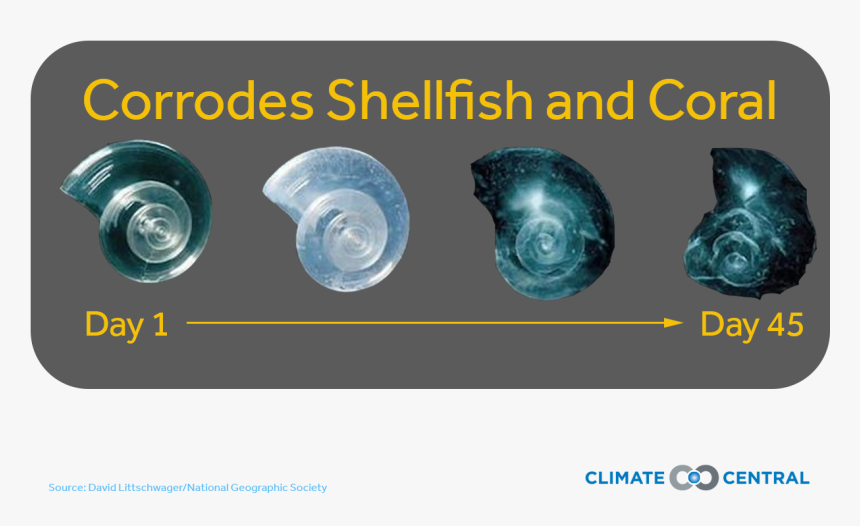 Corrodes Shellfish and Coral

Day 1

Day 45

Source: David Littschwager/National Geographic Society

CLIMATE CENTRAL